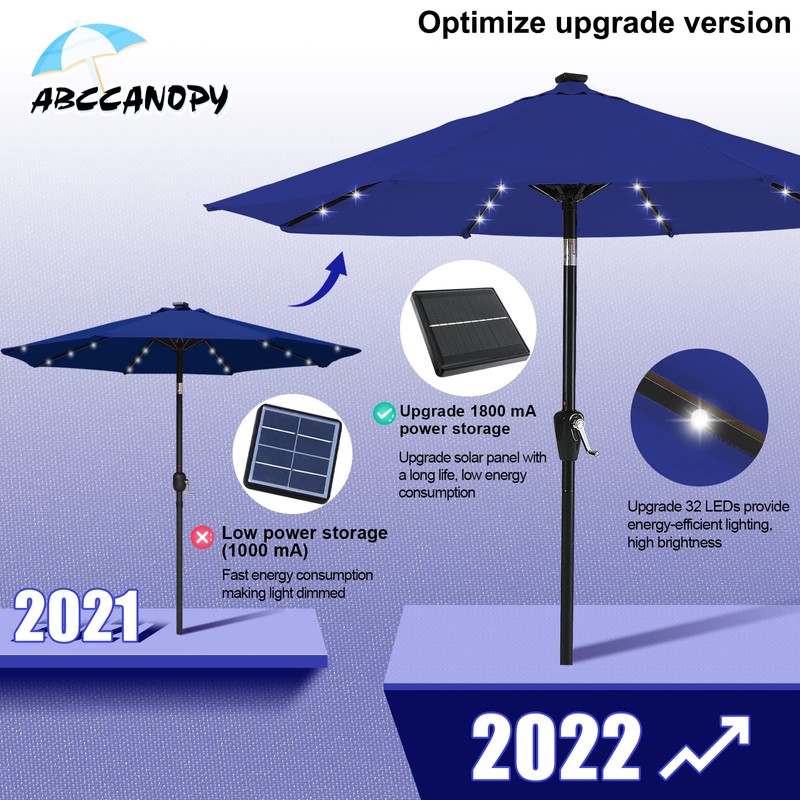 ABCCANOPY

Optimize upgrade version

Upgrade 1800 mA power storage

Upgrade solar panel with a long life, low energy consumption

Upgrade 32 LEDs provide energy-efficient lighting, high brightness

Low power storage (1000 mA)

Fast energy consumption making light dimmed

2021

2022